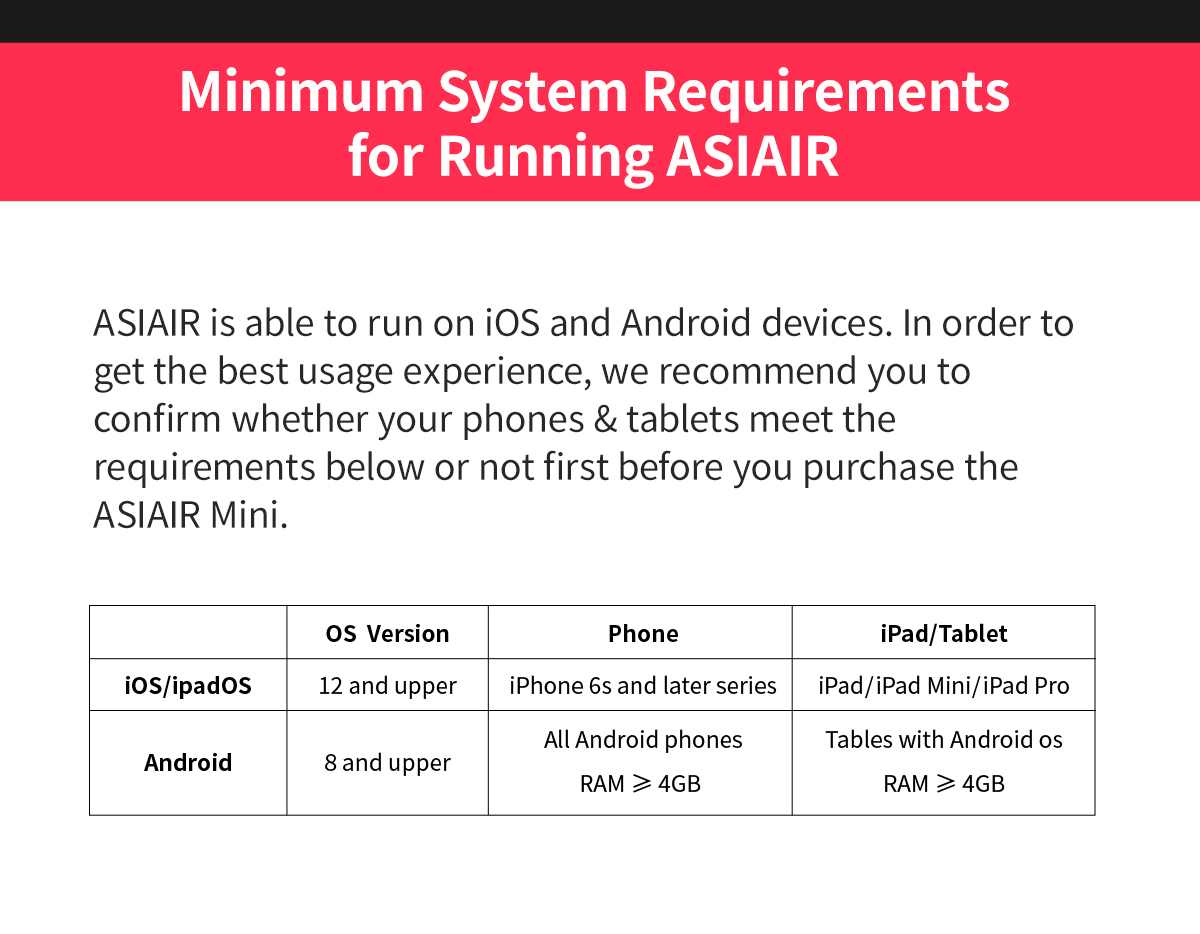 Minimum System Requirements for Running ASIAIR

ASIAIR is able to run on iOS and Android devices. In order to get the best usage experience, we recommend you to confirm whether your phones & tablets meet the requirements below or not first before you purchase the ASIAIR Mini.

| | OS Version | Phone | iPad/Tablet |
|---|---|---|---|
| iOS/ipadOS | 12 and upper | iPhone 6s and later series | iPad/iPad Mini/iPad Pro |
| Android | 8 and upper | All Android phones RAM $\geqslant$ 4GB | Tables with Android os RAM $\geqslant$ 4GB |